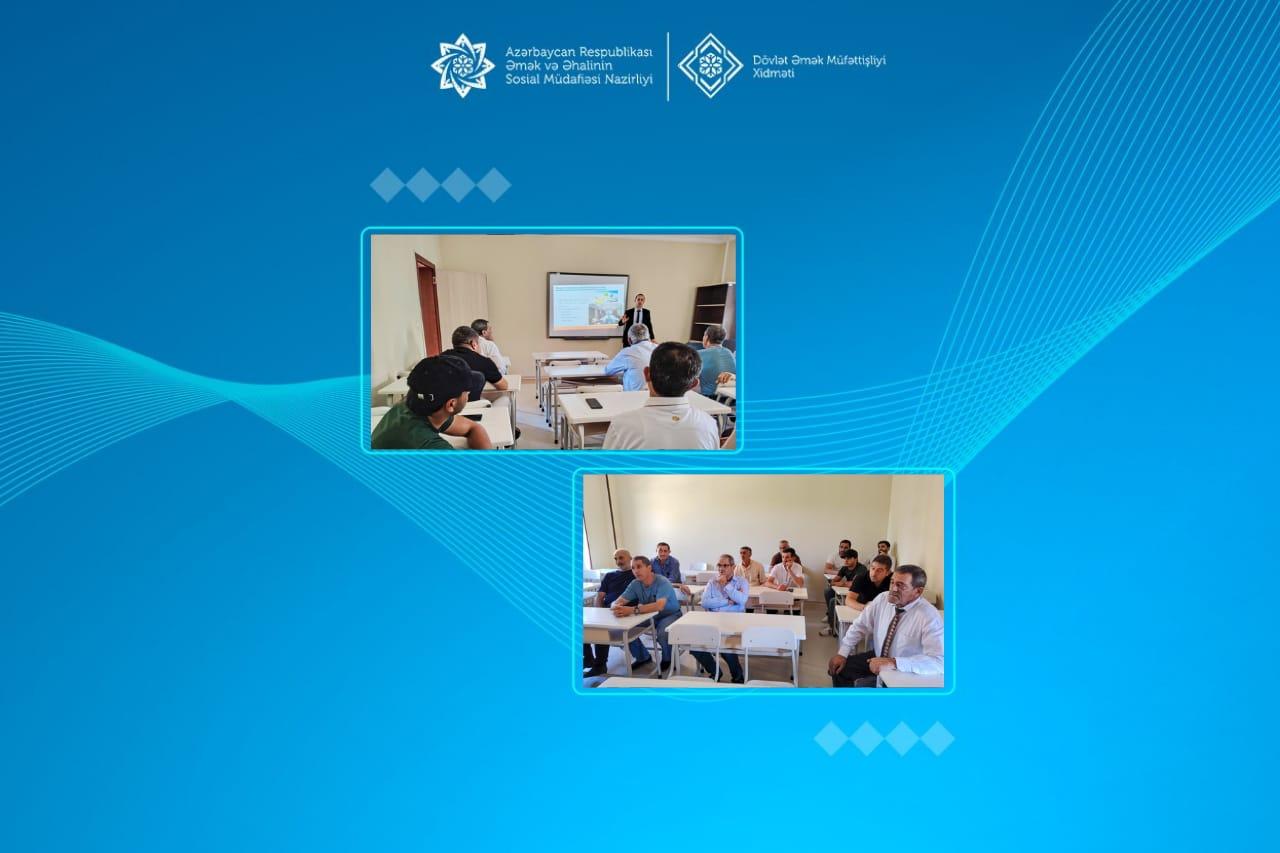 Azərbaycan Respublikası
Əmək və Əhalinin
Sosial Müdafiəsi Nazirliyi

Dövlət Əmək Müfəttişliyi
Xidməti